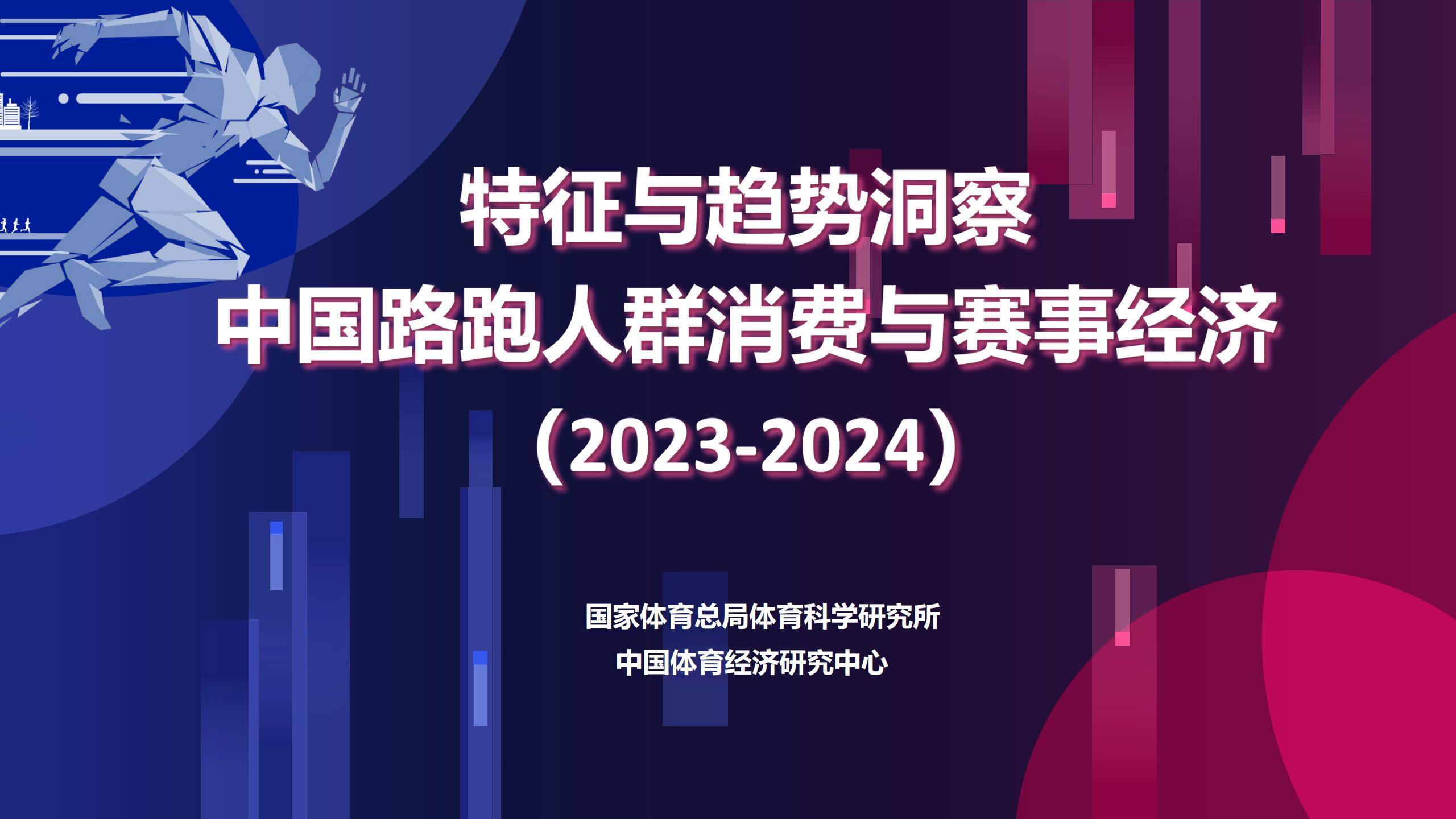 特征与趋势洞察
中国路跑人群消费与赛事经济
（2023-2024）

国家体育总局体育科学研究所
中国体育经济研究中心